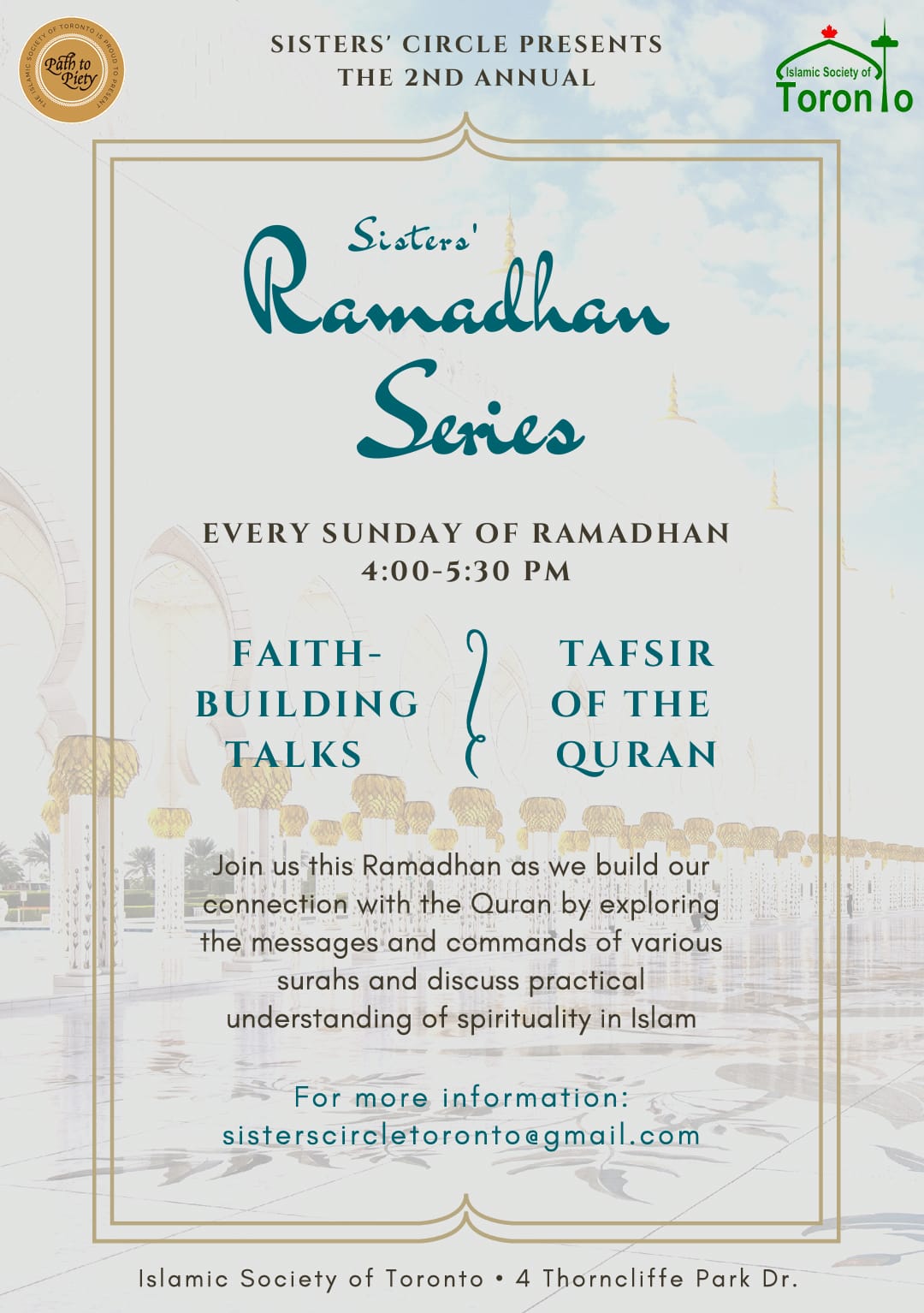 THE ISLAMIC SOCIETY OF TORONTO IS PROUD TO PRESENT
Path to Piety

SISTERS' CIRCLE PRESENTS
THE 2ND ANNUAL

Islamic Society of
Toronto

Sisters'
Ramadhan
Series

EVERY SUNDAY OF RAMADHAN
4:00-5:30 PM

FAITH-BUILDING TALKS

TAFSIR OF THE QURAN

Join us this Ramadhan as we build our connection with the Quran by exploring the messages and commands of various surahs and discuss practical understanding of spirituality in Islam

For more information:
sisterscircletoronto@gmail.com

Islamic Society of Toronto • 4 Thorncliffe Park Dr.